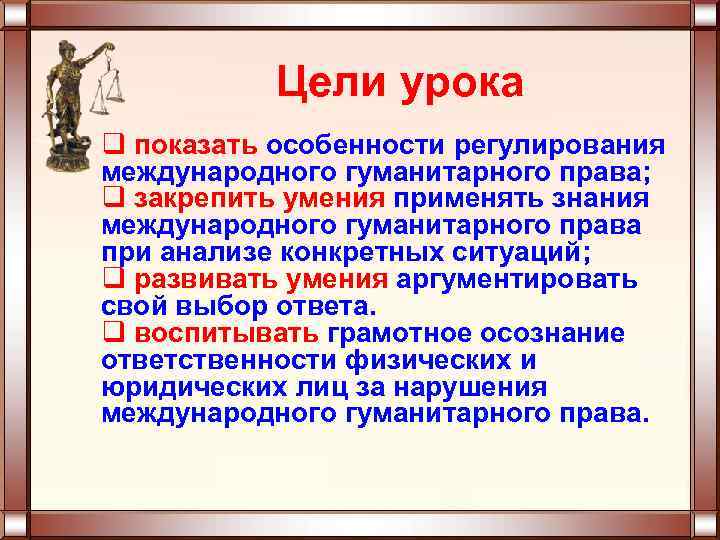 Цели урока

❑ показать особенности регулирования международного гуманитарного права;
❑ закрепить умения применять знания международного гуманитарного права при анализе конкретных ситуаций;
❑ развивать умения аргументировать свой выбор ответа.
❑ воспитывать грамотное осознание ответственности физических и юридических лиц за нарушения международного гуманитарного права.